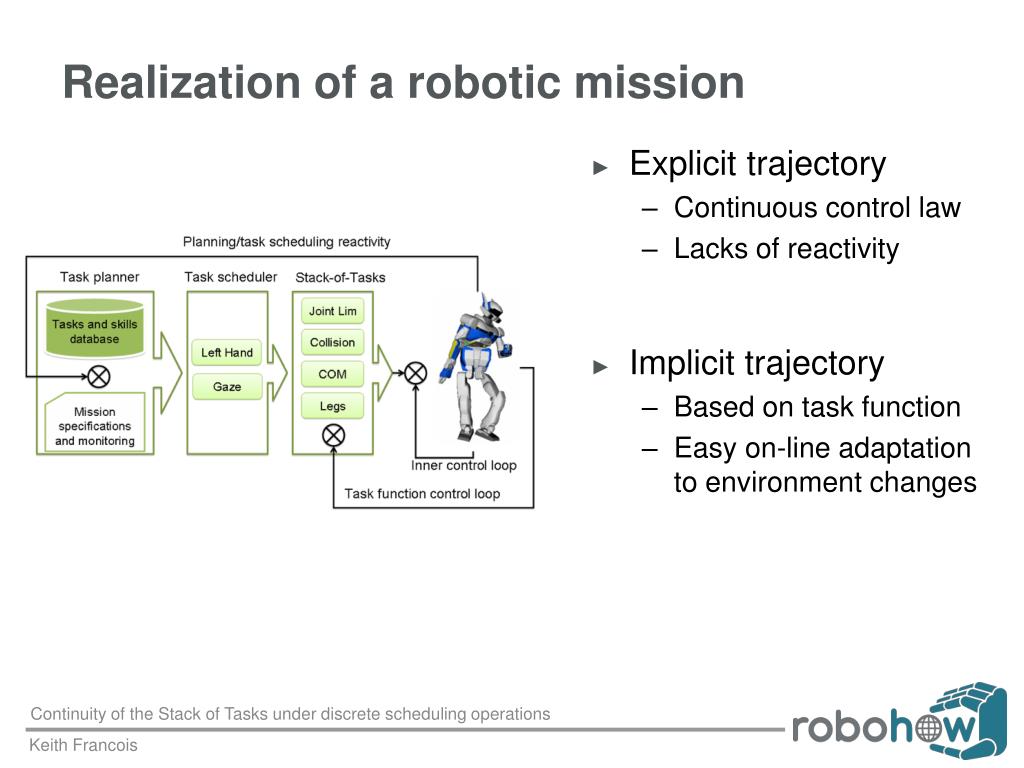 Realization of a robotic mission

Planning/task scheduling reactivity

Task planner

Tasks and skills database

Mission specifications and monitoring

Task scheduler

Left Hand

Gaze

Stack-of-Tasks

Joint Lim

Collision

COM

Legs

Inner control loop

Task function control loop

► Explicit trajectory
– Continuous control law
– Lacks of reactivity

► Implicit trajectory
– Based on task function
– Easy on-line adaptation to environment changes

Continuity of the Stack of Tasks under discrete scheduling operations

Keith Francois

robohow